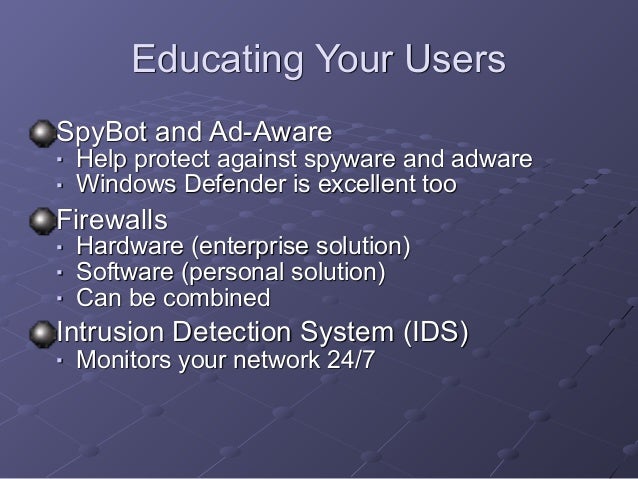 Educating Your Users

SpyBot and Ad-Aware
- Help protect against spyware and adware
- Windows Defender is excellent too

Firewalls
- Hardware (enterprise solution)
- Software (personal solution)
- Can be combined

Intrusion Detection System (IDS)
- Monitors your network 24/7